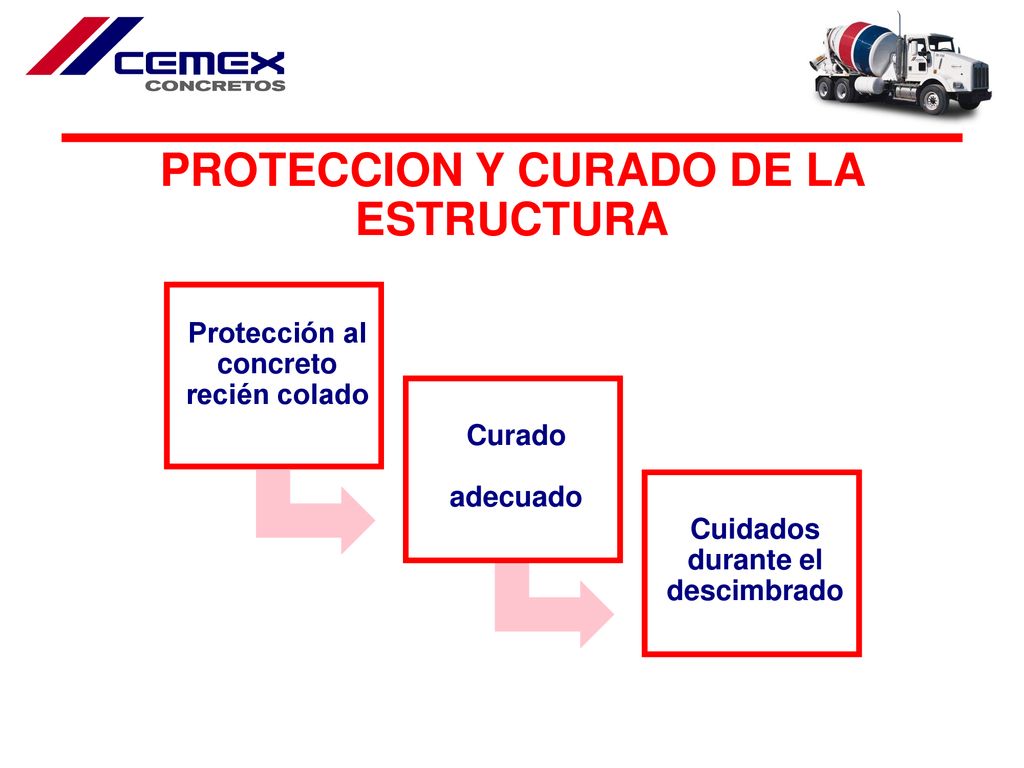 CEMEX
CONCRETOS

PROTECCION Y CURADO DE LA ESTRUCTURA

Protección al concreto recién colado

Curado

adecuado

Cuidados durante el descimbrado